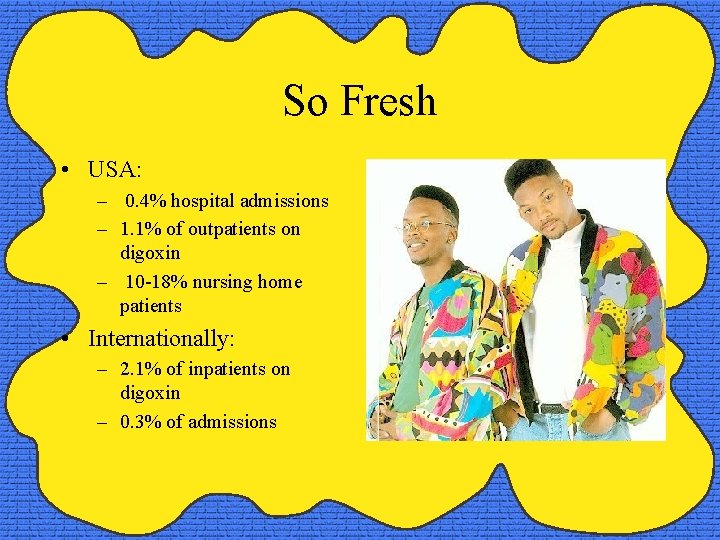 So Fresh

• USA:
– 0.4% hospital admissions
– 1.1% of outpatients on digoxin
– 10-18% nursing home patients
• Internationally:
– 2.1% of inpatients on digoxin
– 0.3% of admissions